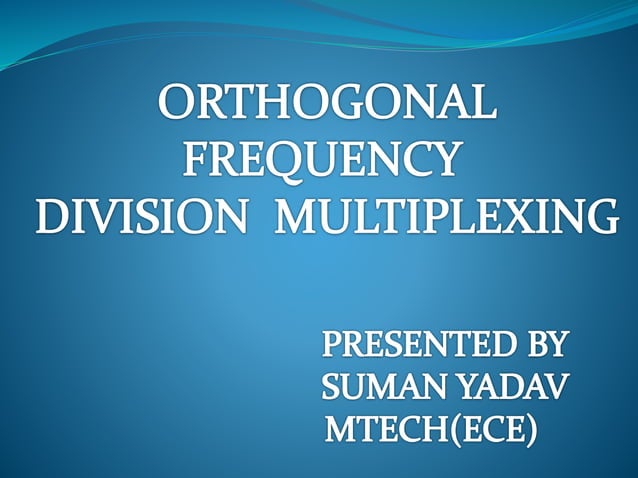 ORTHOGONAL FREQUENCY DIVISION MULTIPLEXING

PRESENTED BY
SUMAN YADAV
MTECH(ECE)